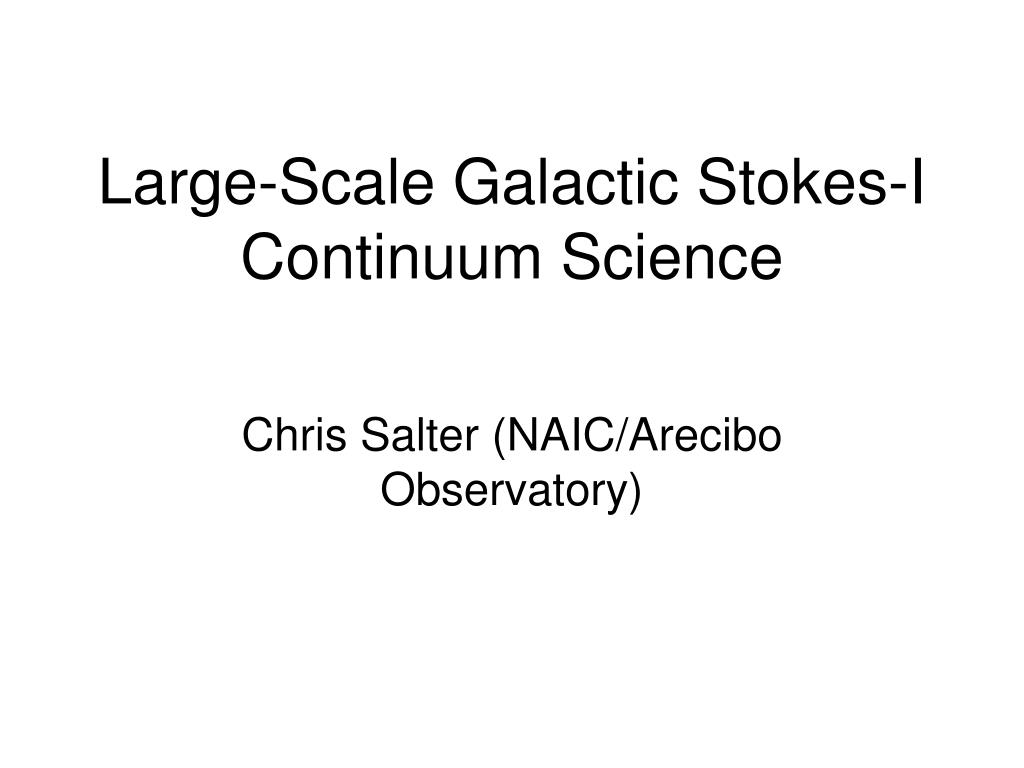 Large-Scale Galactic Stokes-I Continuum Science

Chris Salter (NAIC/Arecibo Observatory)